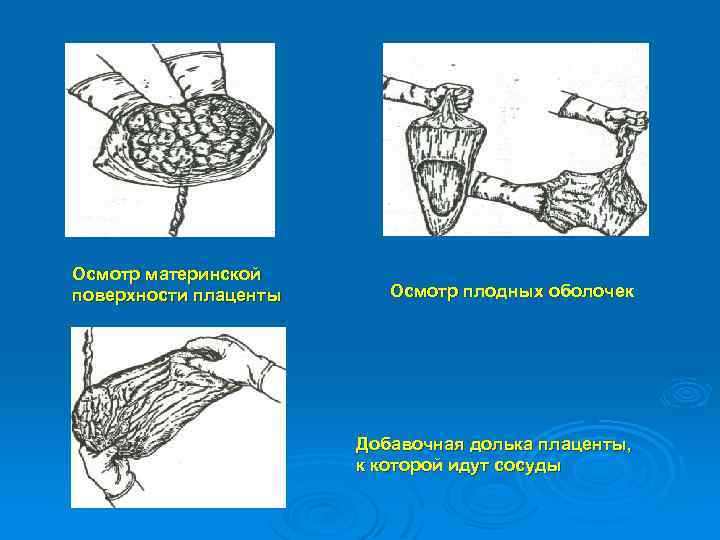 Осмотр материнской поверхности плаценты

Осмотр плодных оболочек

Добавочная долька плаценты, к которой идут сосуды